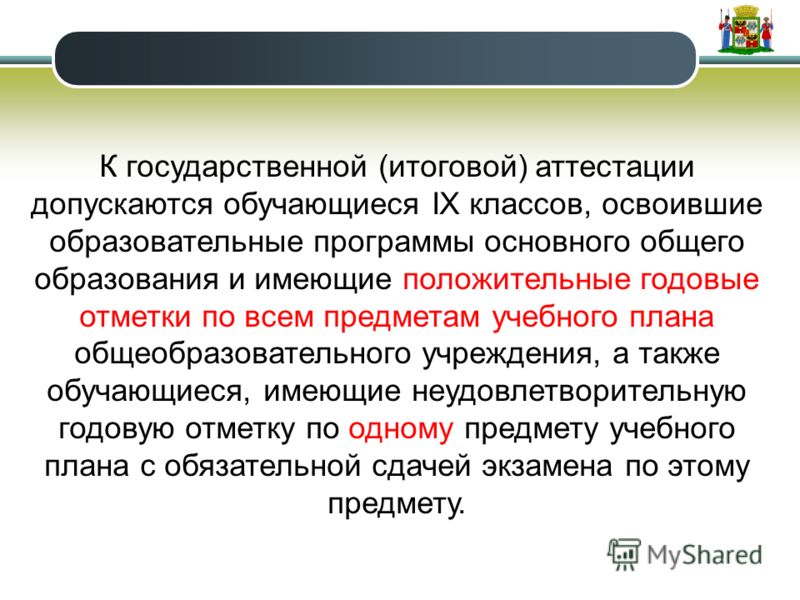 К государственной (итоговой) аттестации допускаются обучающиеся IX классов, освоившие образовательные программы основного общего образования и имеющие положительные годовые отметки по всем предметам учебного плана общеобразовательного учреждения, а также обучающиеся, имеющие неудовлетворительную годовую отметку по одному предмету учебного плана с обязательной сдачей экзамена по этому предмету.

MyShared